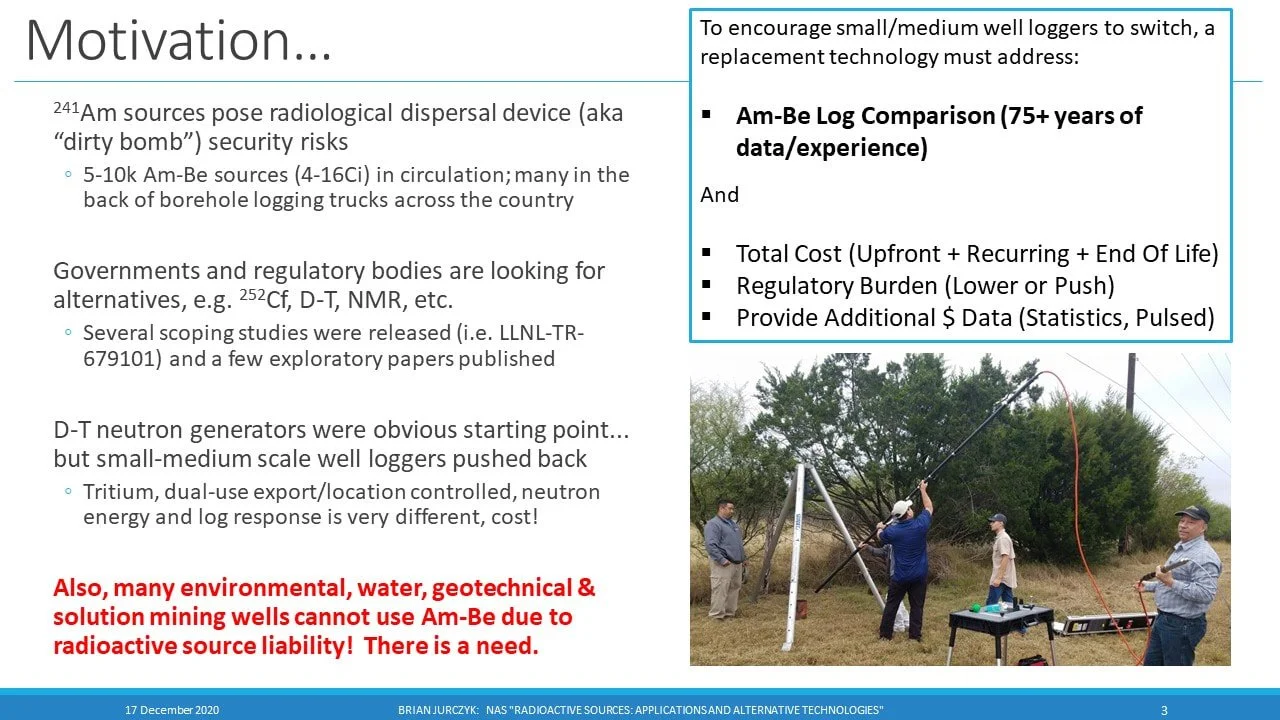 Motivation…

$^{241}$Am sources pose radiological dispersal device (aka "dirty bomb") security risks
◦ 5-10k Am-Be sources (4-16Ci) in circulation; many in the back of borehole logging trucks across the country

Governments and regulatory bodies are looking for alternatives, e.g. $^{252}$Cf, D-T, NMR, etc.
◦ Several scoping studies were released (i.e. LLNL-TR-679101) and a few exploratory papers published

D-T neutron generators were obvious starting point... but small-medium scale well loggers pushed back
◦ Tritium, dual-use export/location controlled, neutron energy and log response is very different, cost!

Also, many environmental, water, geotechnical & solution mining wells cannot use Am-Be due to radioactive source liability! There is a need.

To encourage small/medium well loggers to switch, a replacement technology must address:

▪ Am-Be Log Comparison (75+ years of data/experience)

And

▪ Total Cost (Upfront + Recurring + End Of Life)
▪ Regulatory Burden (Lower or Push)
▪ Provide Additional $ Data (Statistics, Pulsed)

17 December 2020 BRIAN JURCZYK: NAS "RADIOACTIVE SOURCES: APPLICATIONS AND ALTERNATIVE TECHNOLOGIES" 3